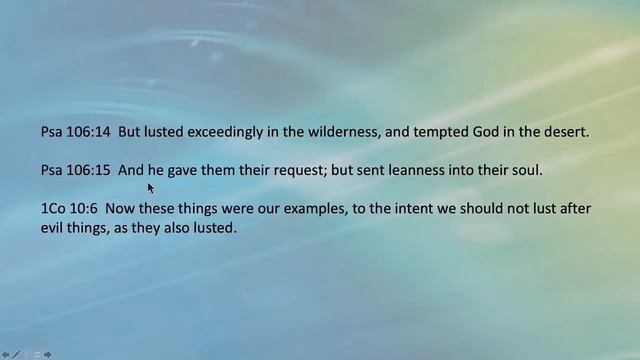 Psa 106:14 But lusted exceedingly in the wilderness, and tempted God in the desert.

Psa 106:15 And he gave them their request; but sent leanness into their soul.

1Co 10:6 Now these things were our examples, to the intent we should not lust after evil things, as they also lusted.